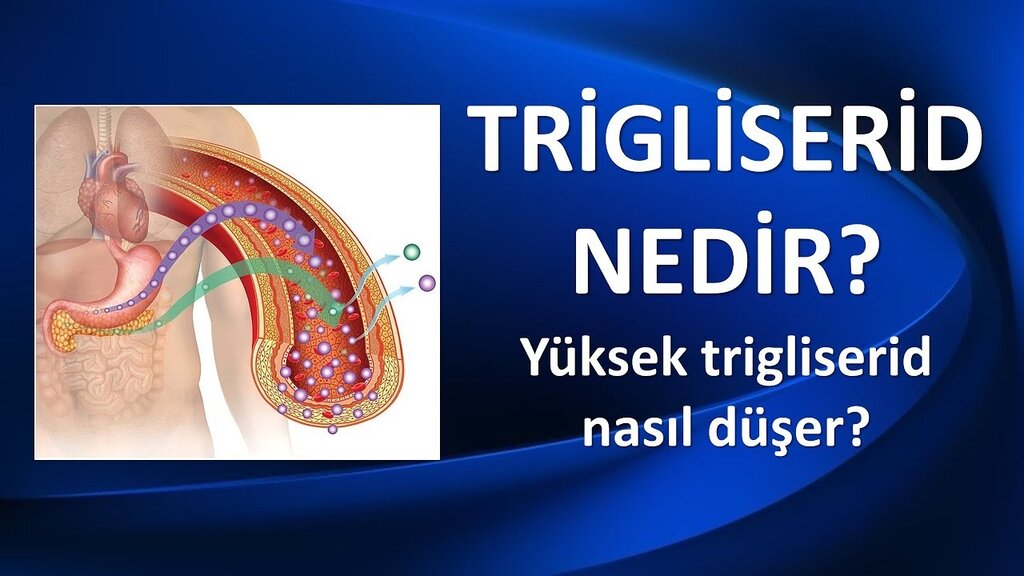 TRİGLİSERİD NEDİR?

Yüksek trigliserid nasıl düşer?